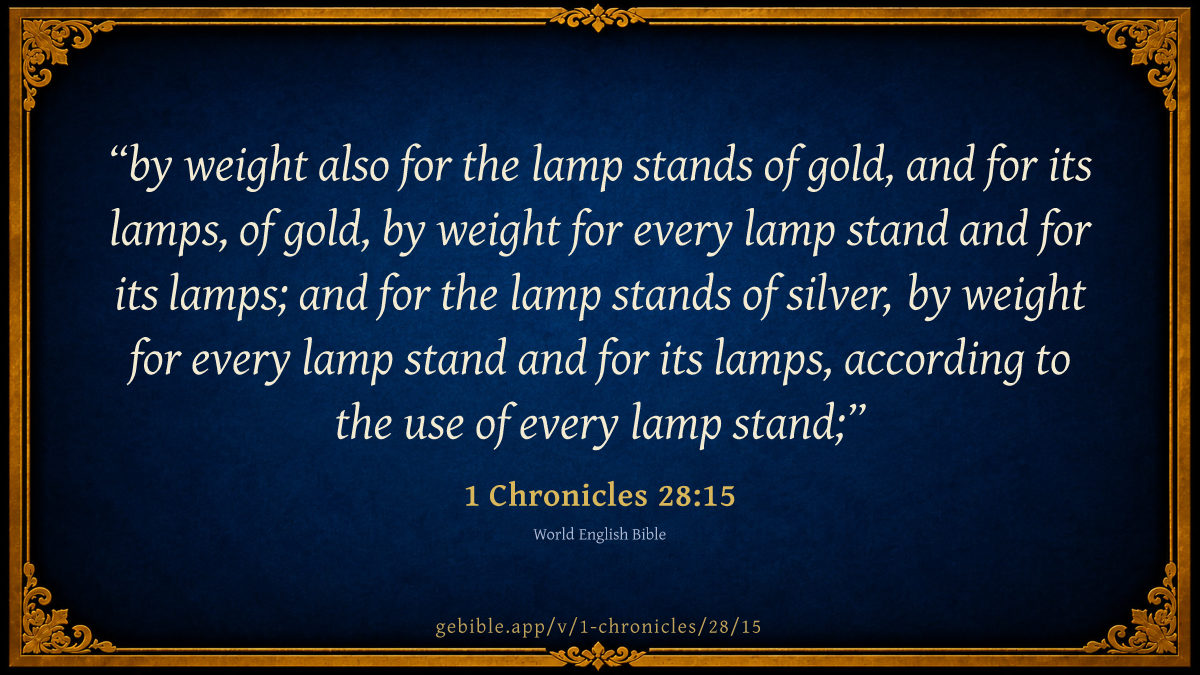 “by weight also for the lamp stands of gold, and for its lamps, of gold, by weight for every lamp stand and for its lamps; and for the lamp stands of silver, by weight for every lamp stand and for its lamps, according to the use of every lamp stand;”

1 Chronicles 28:15

World English Bible

gebible.app/v/1-chronicles/28/15